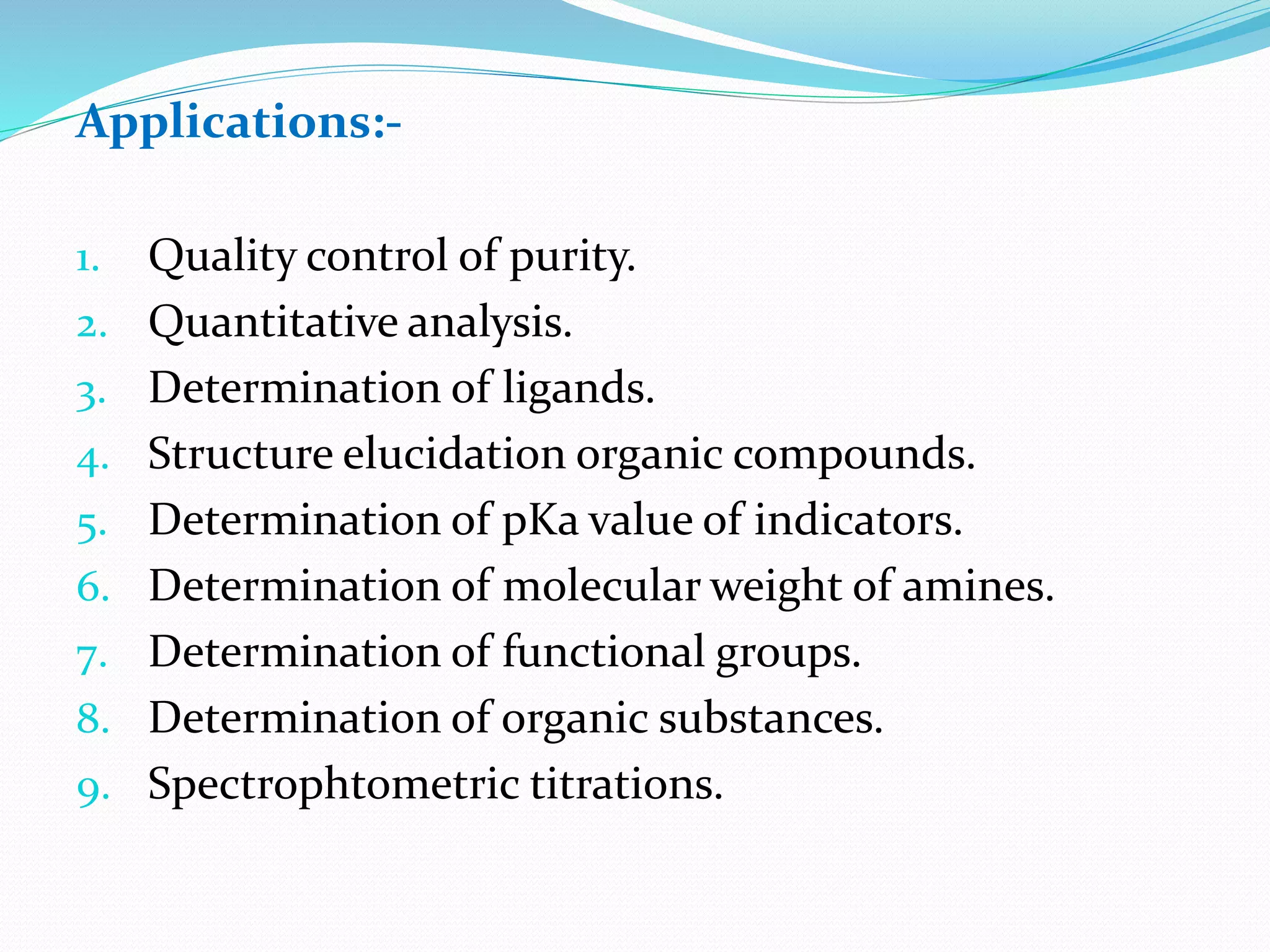 Applications:-

1. Quality control of purity.
2. Quantitative analysis.
3. Determination of ligands.
4. Structure elucidation organic compounds.
5. Determination of pKa value of indicators.
6. Determination of molecular weight of amines.
7. Determination of functional groups.
8. Determination of organic substances.
9. Spectrophtometric titrations.